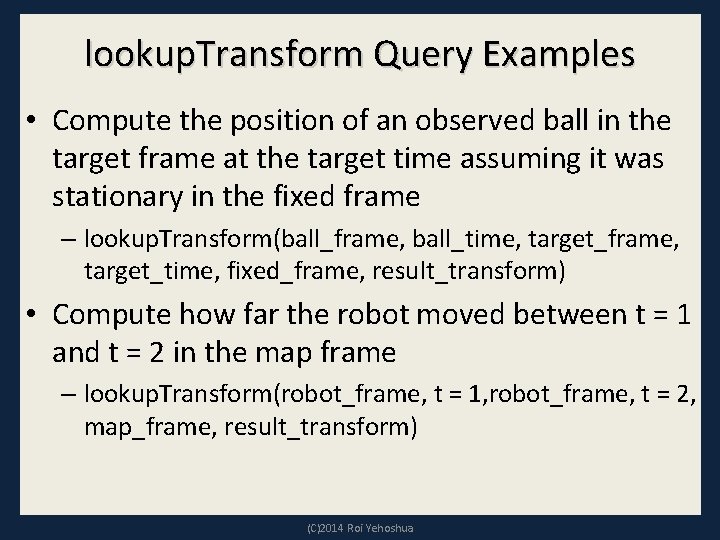 lookupTransform Query Examples

• Compute the position of an observed ball in the target frame at the target time assuming it was stationary in the fixed frame

– lookupTransform(ball_frame, ball_time, target_frame, target_time, fixed_frame, result_transform)

• Compute how far the robot moved between t = 1 and t = 2 in the map frame

– lookupTransform(robot_frame, t = 1,robot_frame, t = 2, map_frame, result_transform)

(C)2014 Roi Yehoshua